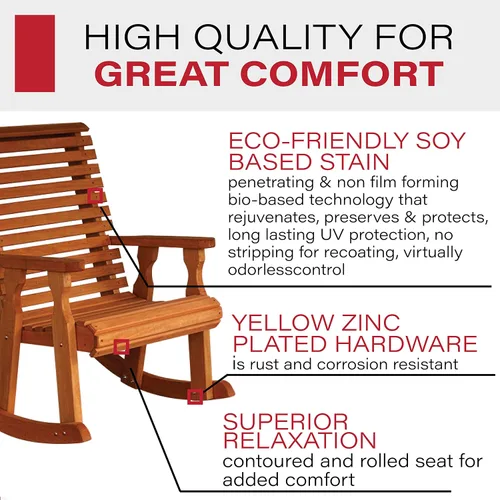 HIGH QUALITY FOR
GREAT COMFORT

ECO-FRIENDLY SOY BASED STAIN
penetrating & non film forming bio-based technology that rejuvenates, preserves & protects, long lasting UV protection, no stripping for recoating, virtually odorlesscontrol

YELLOW ZINC PLATED HARDWARE
is rust and corrosion resistant

SUPERIOR RELAXATION
contoured and rolled seat for added comfort